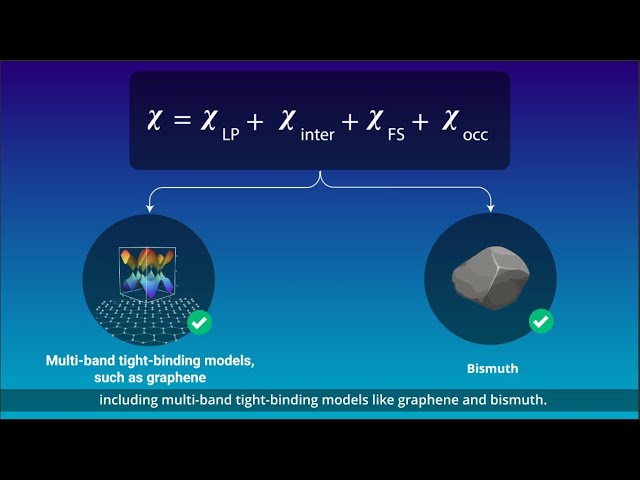 $\chi = \chi_{LP} + \chi_{inter} + \chi_{FS} + \chi_{occ}$

Multi-band tight-binding models, such as graphene

Bismuth

including multi-band tight-binding models like graphene and bismuth.